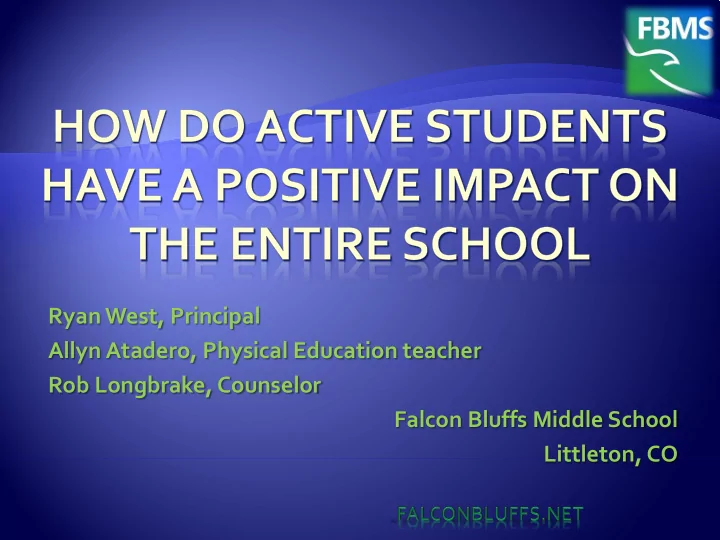 FBMS

HOW DO ACTIVE STUDENTS HAVE A POSITIVE IMPACT ON THE ENTIRE SCHOOL

Ryan West, Principal
Allyn Atadero, Physical Education teacher
Rob Longbrake, Counselor

Falcon Bluffs Middle School
Littleton, CO

FALCONBLUFFS.NET